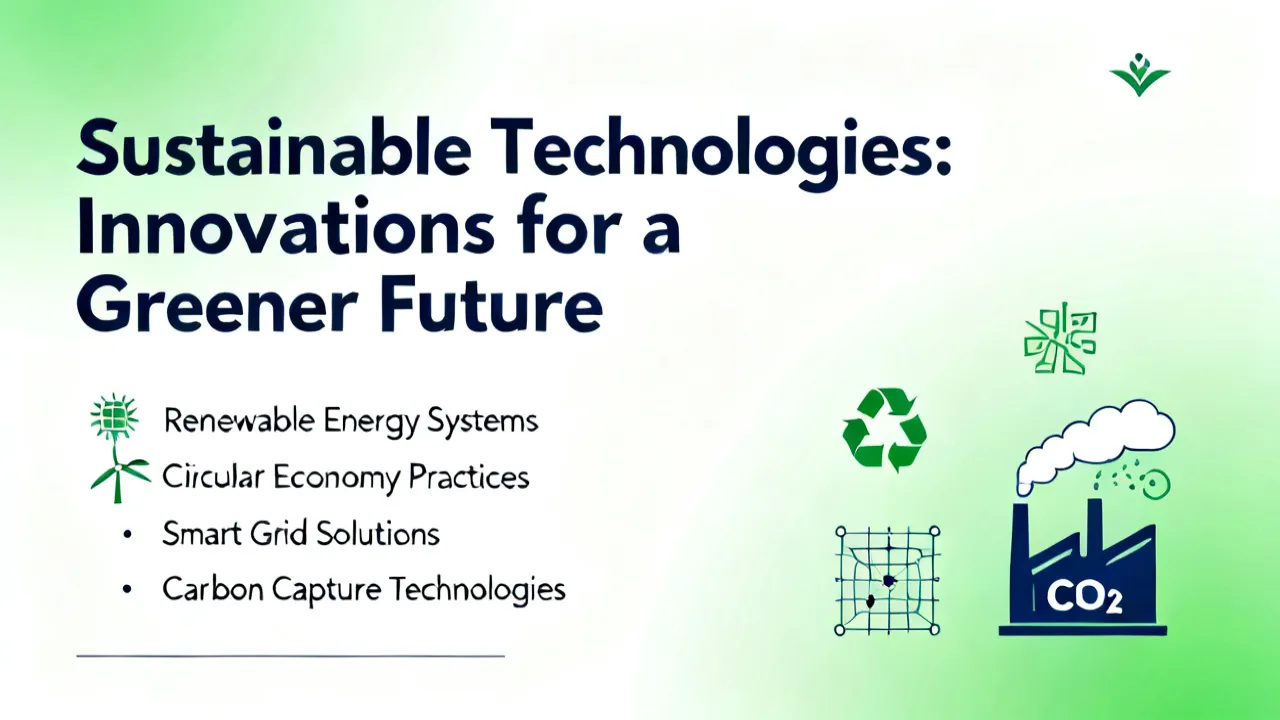 Sustainable Technologies: Innovations for a Greener Future

Renewable Energy Systems
Circular Economy Practices
• Smart Grid Solutions
• Carbon Capture Technologies

$CO_2$